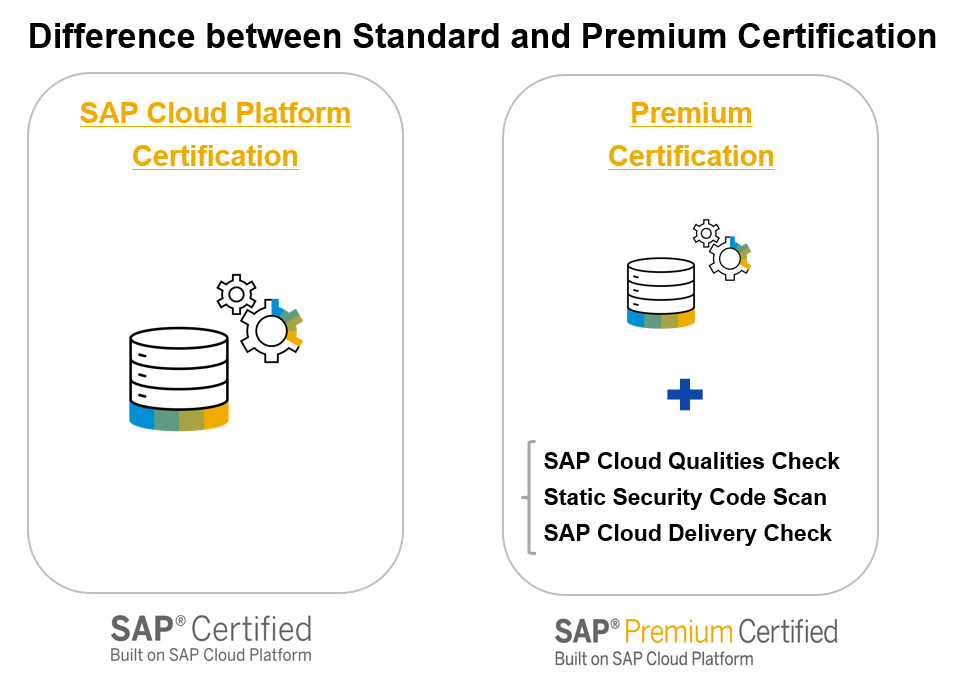 Difference between Standard and Premium Certification

SAP Cloud Platform Certification

SAP® Certified
Built on SAP Cloud Platform

Premium Certification

SAP Cloud Qualities Check
Static Security Code Scan
SAP Cloud Delivery Check

SAP® Premium Certified
Built on SAP Cloud Platform